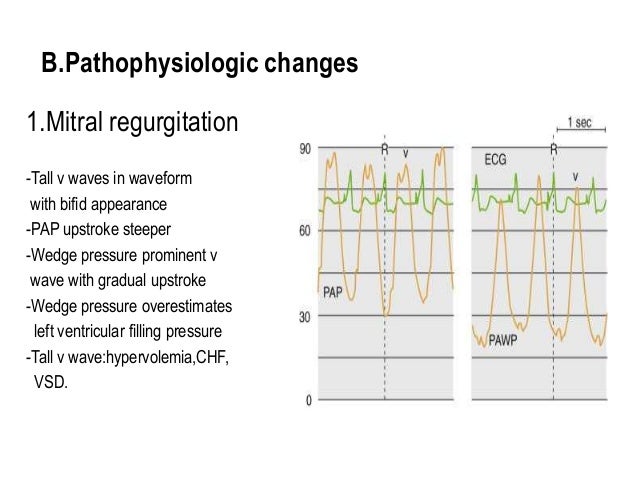 B.Pathophysiologic changes

1.Mitral regurgitation

-Tall v waves in waveform with bifid appearance
-PAP upstroke steeper
-Wedge pressure prominent v wave with gradual upstroke
-Wedge pressure overestimates left ventricular filling pressure
-Tall v wave:hypervolemia,CHF, VSD.

1 sec
90
60
30
0
R
v
PAP
ECG
R
v
PAWP